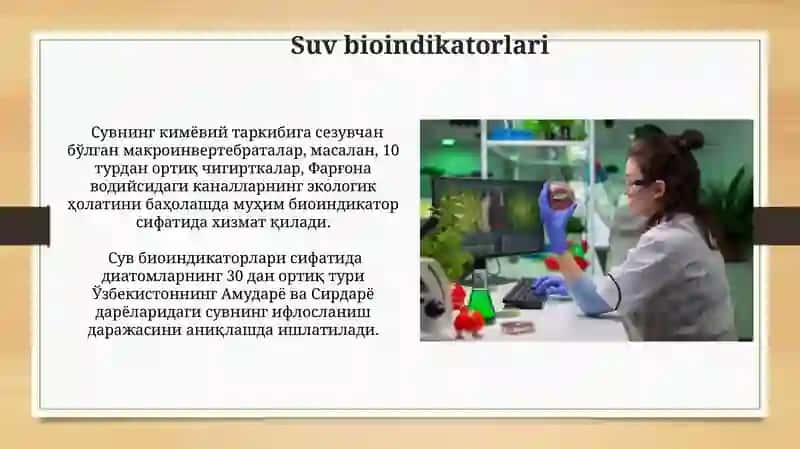 Suv bioindikatorlari

Сувнинг кимёвий таркибига сезувчан бўлган макроинвертебраталар, масалан, 10 турдан ортиқ чигирткалар, Фарғона водийсидаги каналларнинг экологик ҳолатини баҳолашда муҳим биоиндикатор сифатида хизмат қилади.

Сув биоиндикаторлари сифатида диатомларнинг 30 дан ортиқ тури Ўзбекистоннинг Амударё ва Сирдарё дарёларидаги сувнинг ифлосланиш даражасини аниқлашда ишлатилади.